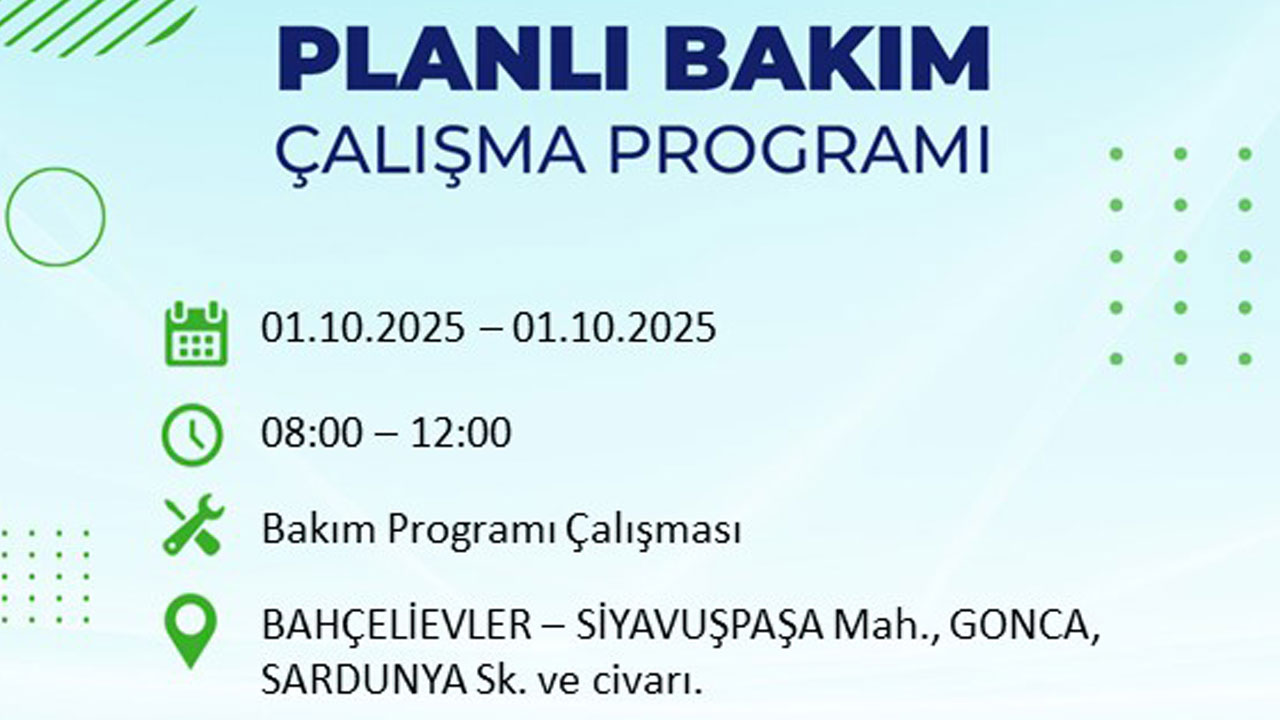 PLANLI BAKIM
ÇALIŞMA PROGRAMI

01.10.2025 – 01.10.2025

08:00 – 12:00

Bakım Programı Çalışması

BAHÇELİEVLER – SİYAVUŞPAŞA Mah., GONCA, SARDUNYA Sk. ve civarı.